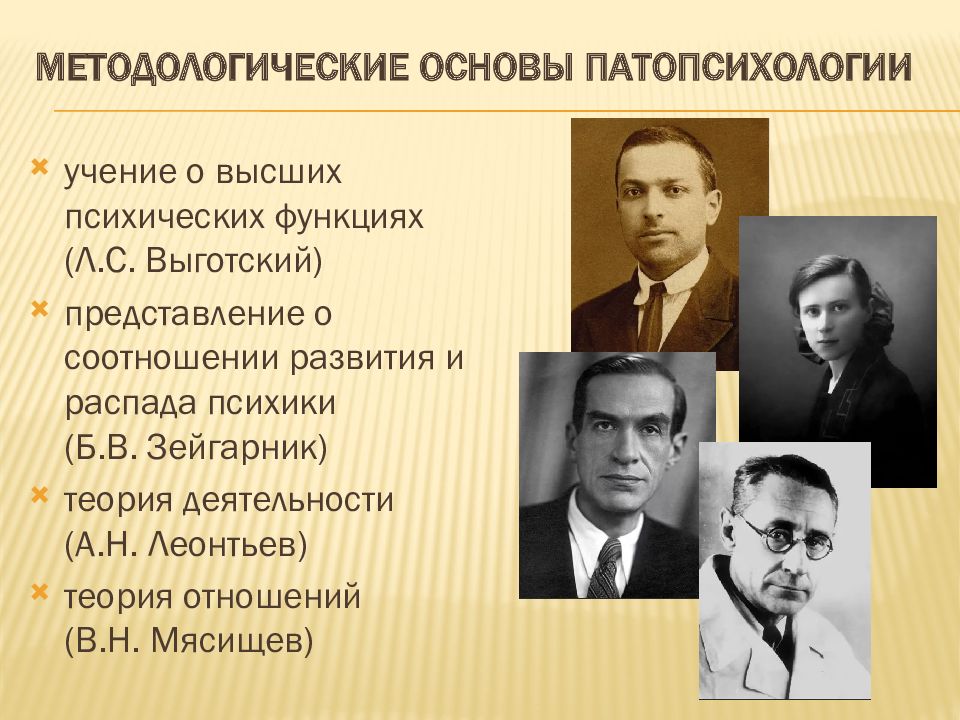 МЕТОДОЛОГИЧЕСКИЕ ОСНОВЫ ПАТОПСИХОЛОГИИ

учение о высших психических функциях (Л.С. Выготский)

представление о соотношении развития и распада психики (Б.В. Зейгарник)

теория деятельности (А.Н. Леонтьев)

теория отношений (В.Н. Мясищев)